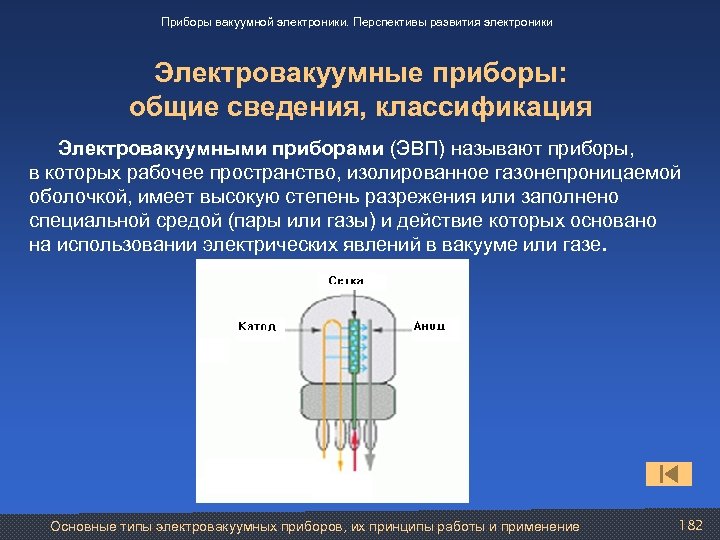 Приборы вакуумной электроники. Перспективы развития электроники

Электровакуумные приборы: общие сведения, классификация

Электровакуумными приборами (ЭВП) называют приборы, в которых рабочее пространство, изолированное газонепроницаемой оболочкой, имеет высокую степень разрежения или заполнено специальной средой (пары или газы) и действие которых основано на использовании электрических явлений в вакууме или газе.

Сетка

Катод

Анод

Основные типы электровакуумных приборов, их принципы работы и применение

182